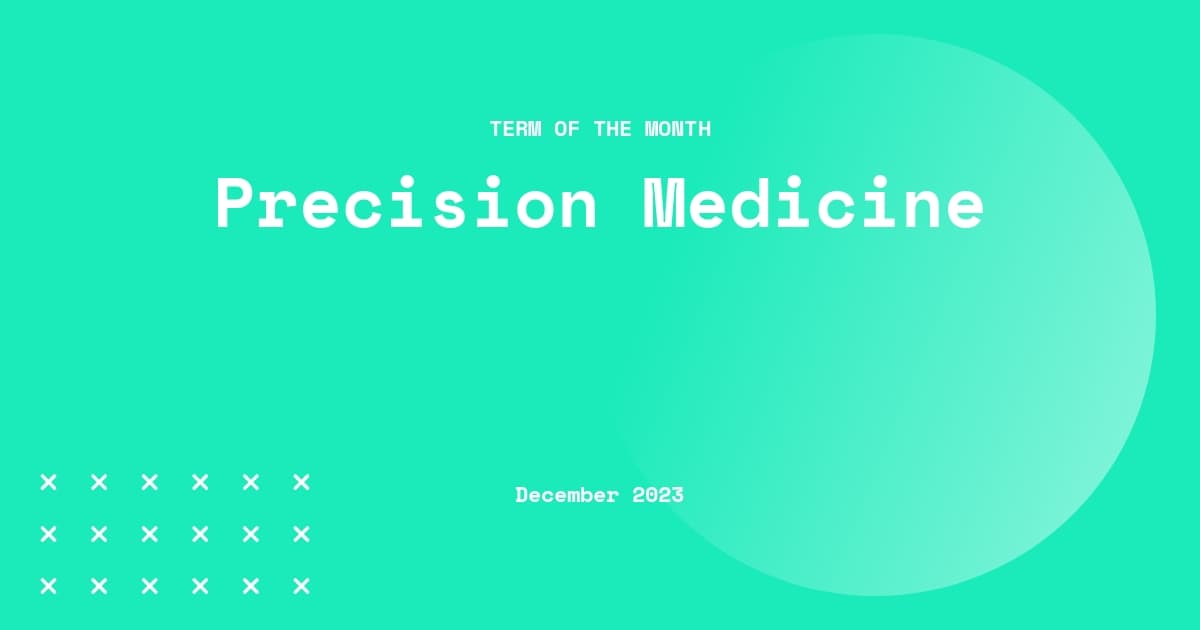 TERM OF THE MONTH

Precision Medicine

December 2023